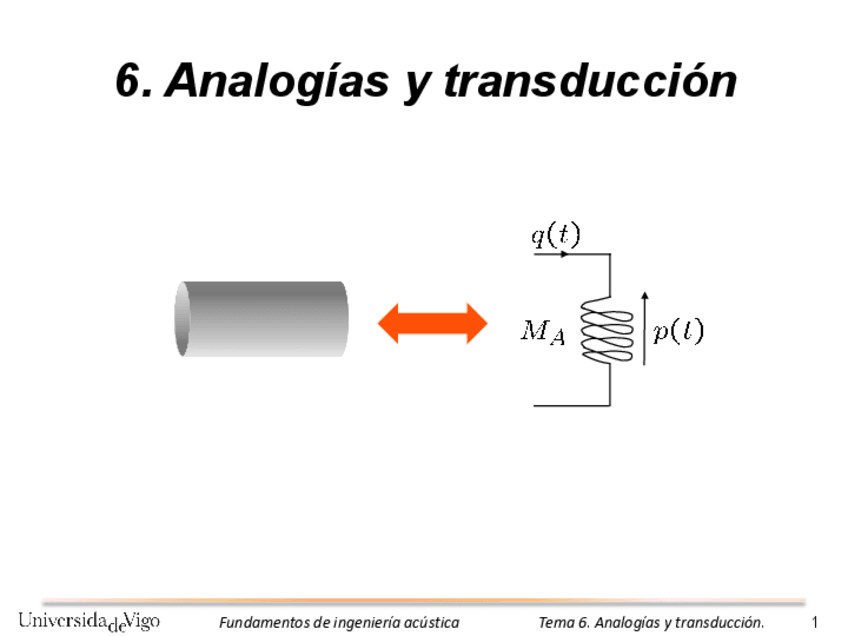 6. Analogías y transducción

$q(t)$

$M_A$

$p(t)$

UniversidadeVigo

Fundamentos de ingeniería acústica

Tema 6. Analogías y transducción.

1